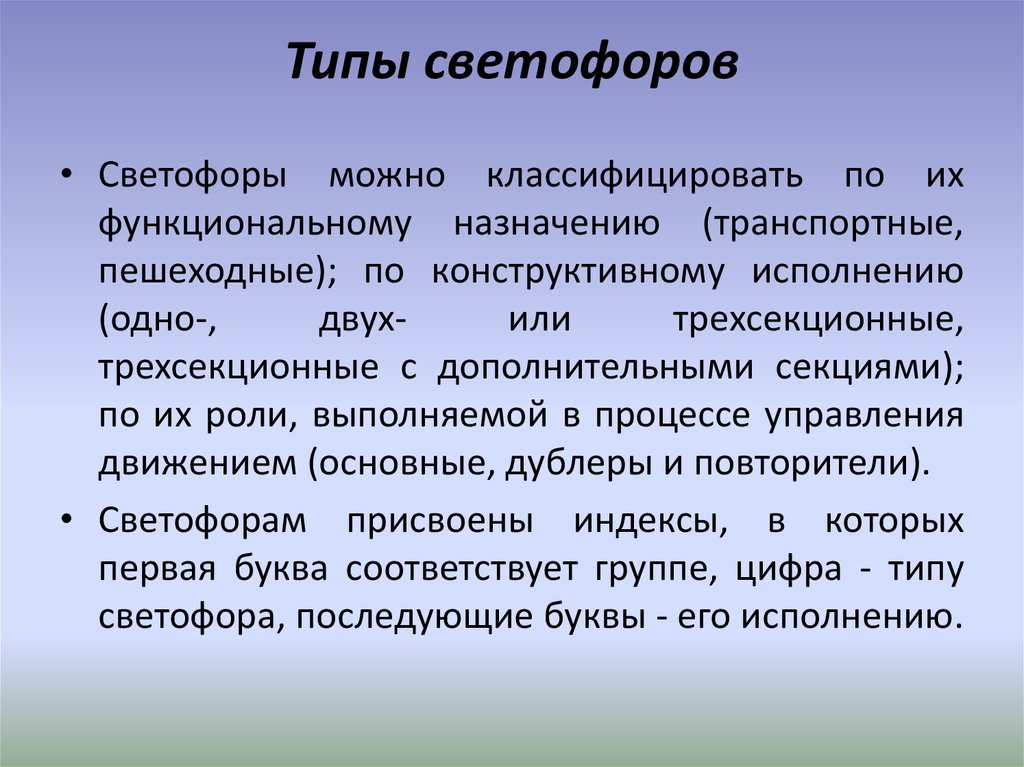 Типы светофоров

• Светофоры можно классифицировать по их функциональному назначению (транспортные, пешеходные); по конструктивному исполнению (одно-, двух- или трехсекционные, трехсекционные с дополнительными секциями); по их роли, выполняемой в процессе управления движением (основные, дублеры и повторители).

• Светофорам присвоены индексы, в которых первая буква соответствует группе, цифра - типу светофора, последующие буквы - его исполнению.